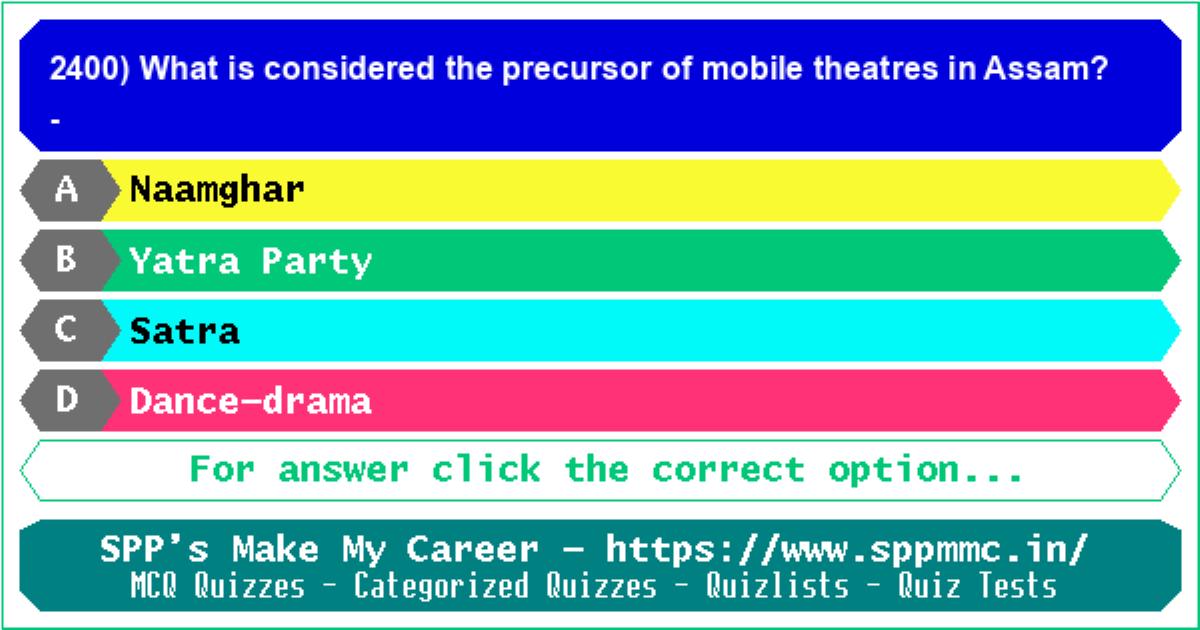 2400) What is considered the precursor of mobile theatres in Assam?
-

A Naamghar

B Yatra Party

C Satra

D Dance-drama

For answer click the correct option...

SPP's Make My Career - https://www.sppmmc.in/
MCQ Quizzes - Categorized Quizzes - Quizlists - Quiz Tests